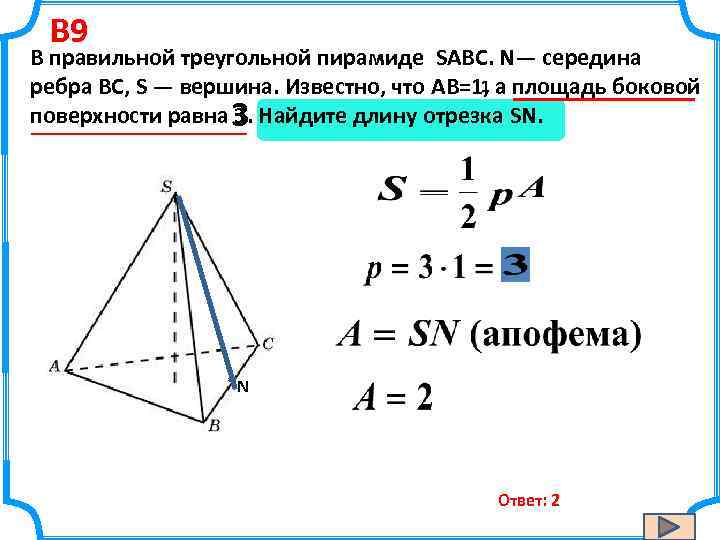 B9

В правильной треугольной пирамиде SABC. N— середина ребра BC, S — вершина. Известно, что AB=1, а площадь боковой поверхности равна 3. Найдите длину отрезка SN.

S

A

C

N

B

$S = \frac{1}{2} pA$

$p = 3 \cdot 1 = 3$

$A = SN$ (апофема)

$A = 2$

Ответ: 2